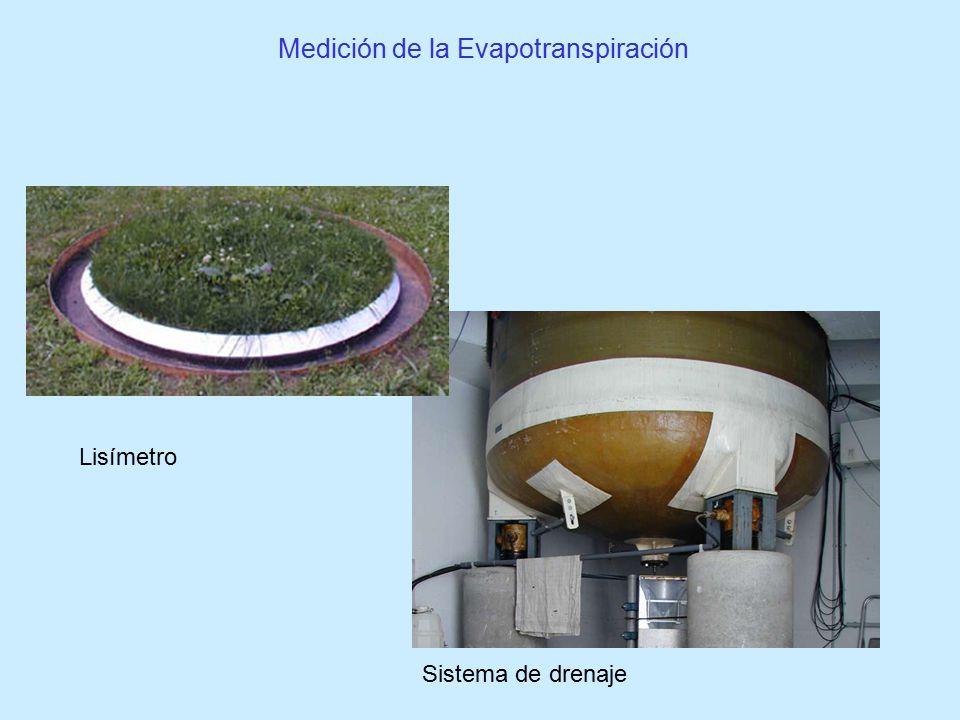 Medición de la Evapotranspiración

Lisímetro

Sistema de drenaje